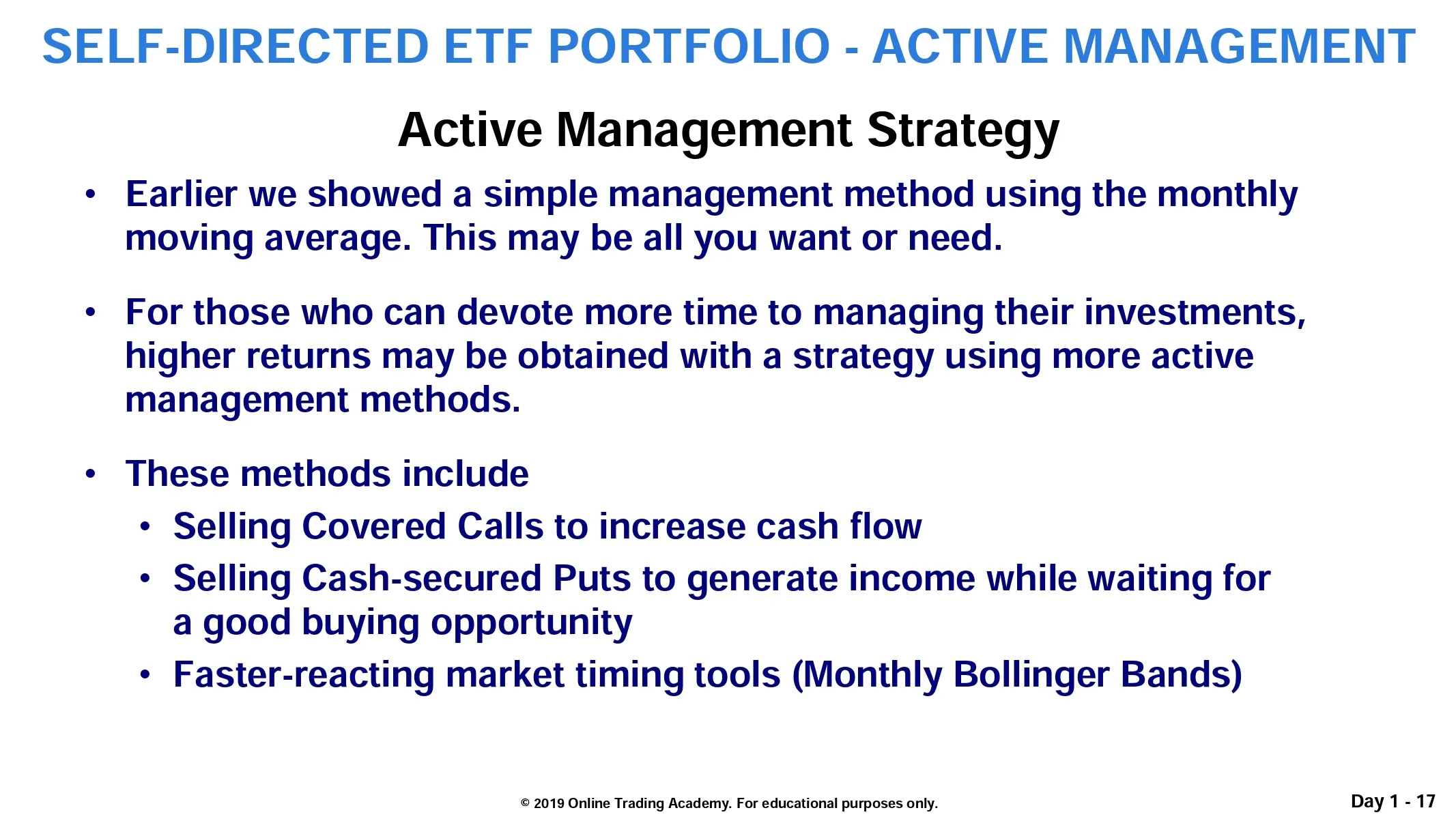 SELF-DIRECTED ETF PORTFOLIO - ACTIVE MANAGEMENT

Active Management Strategy

• Earlier we showed a simple management method using the monthly moving average. This may be all you want or need.

• For those who can devote more time to managing their investments, higher returns may be obtained with a strategy using more active management methods.

• These methods include
  • Selling Covered Calls to increase cash flow
  • Selling Cash-secured Puts to generate income while waiting for a good buying opportunity
  • Faster-reacting market timing tools (Monthly Bollinger Bands)

© 2019 Online Trading Academy. For educational purposes only.

Day 1 - 17